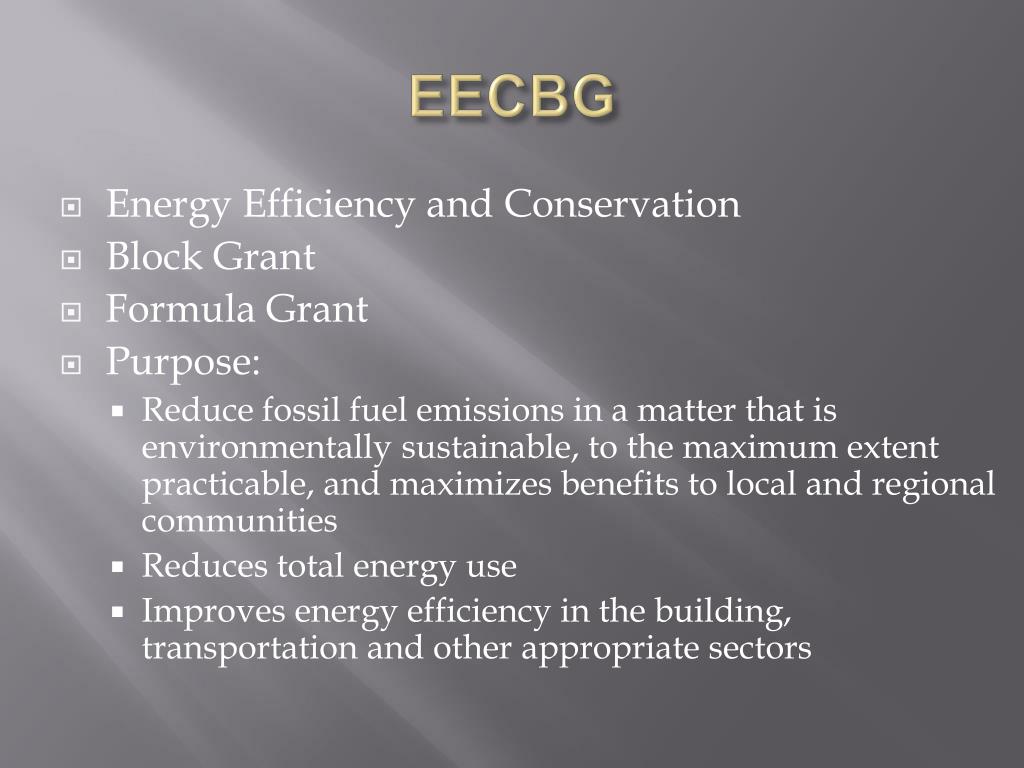 EECBG

Energy Efficiency and Conservation
Block Grant
Formula Grant
Purpose:
Reduce fossil fuel emissions in a matter that is environmentally sustainable, to the maximum extent practicable, and maximizes benefits to local and regional communities
Reduces total energy use
Improves energy efficiency in the building, transportation and other appropriate sectors